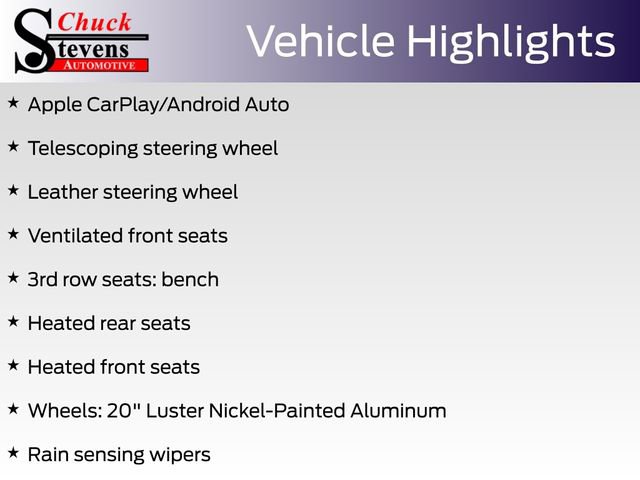 Chuck Stevens AUTOMOTIVE

Vehicle Highlights

★ Apple CarPlay/Android Auto

★ Telescoping steering wheel

★ Leather steering wheel

★ Ventilated front seats

★ 3rd row seats: bench

★ Heated rear seats

★ Heated front seats

★ Wheels: 20" Luster Nickel-Painted Aluminum

★ Rain sensing wipers